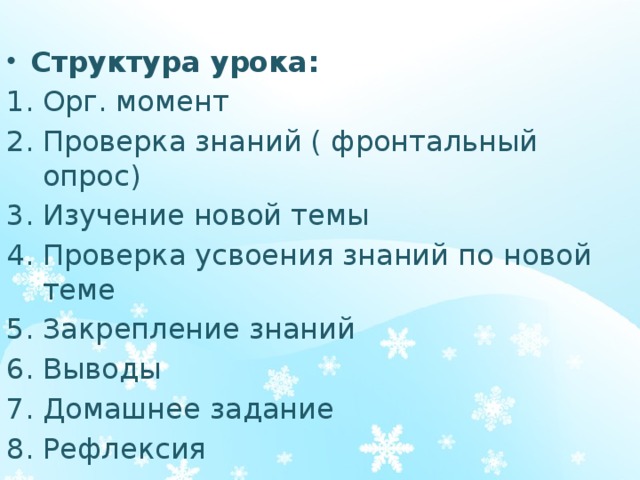 • Структура урока:
1. Орг. момент
2. Проверка знаний ( фронтальный опрос)
3. Изучение новой темы
4. Проверка усвоения знаний по новой теме
5. Закрепление знаний
6. Выводы
7. Домашнее задание
8. Рефлексия